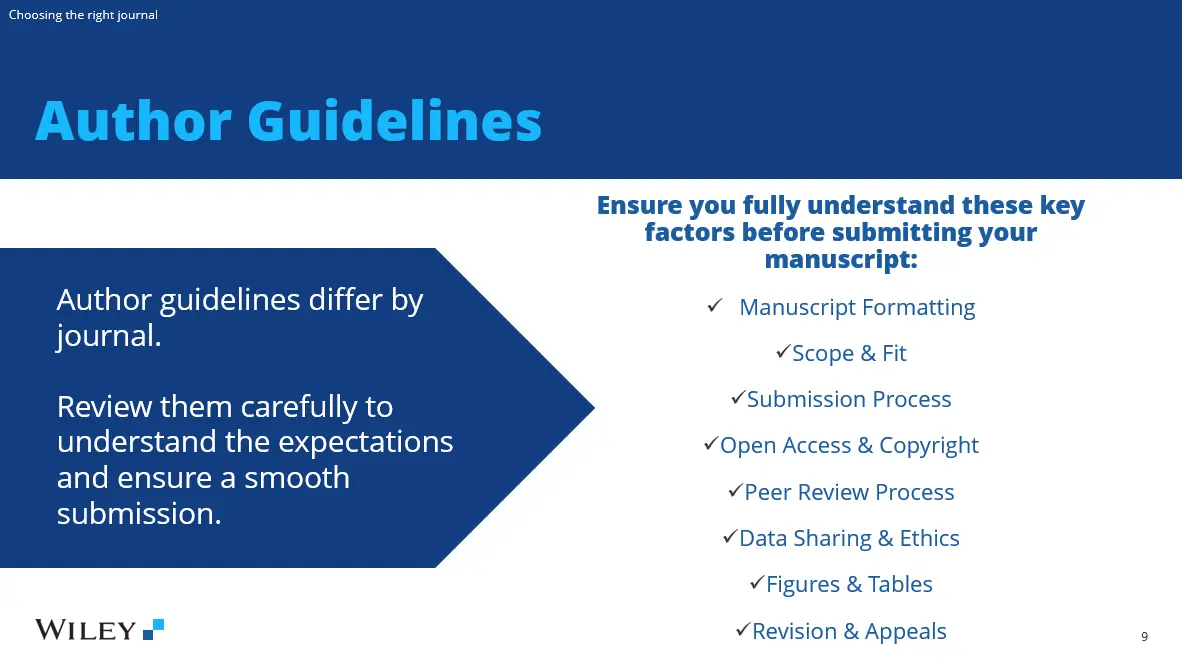 Choosing the right journal

Author Guidelines

Author guidelines differ by journal.

Review them carefully to understand the expectations and ensure a smooth submission.

Ensure you fully understand these key factors before submitting your manuscript:

✓ Manuscript Formatting
✓Scope & Fit
✓Submission Process
✓Open Access & Copyright
✓Peer Review Process
✓Data Sharing & Ethics
✓Figures & Tables
✓Revision & Appeals

WILEY

9